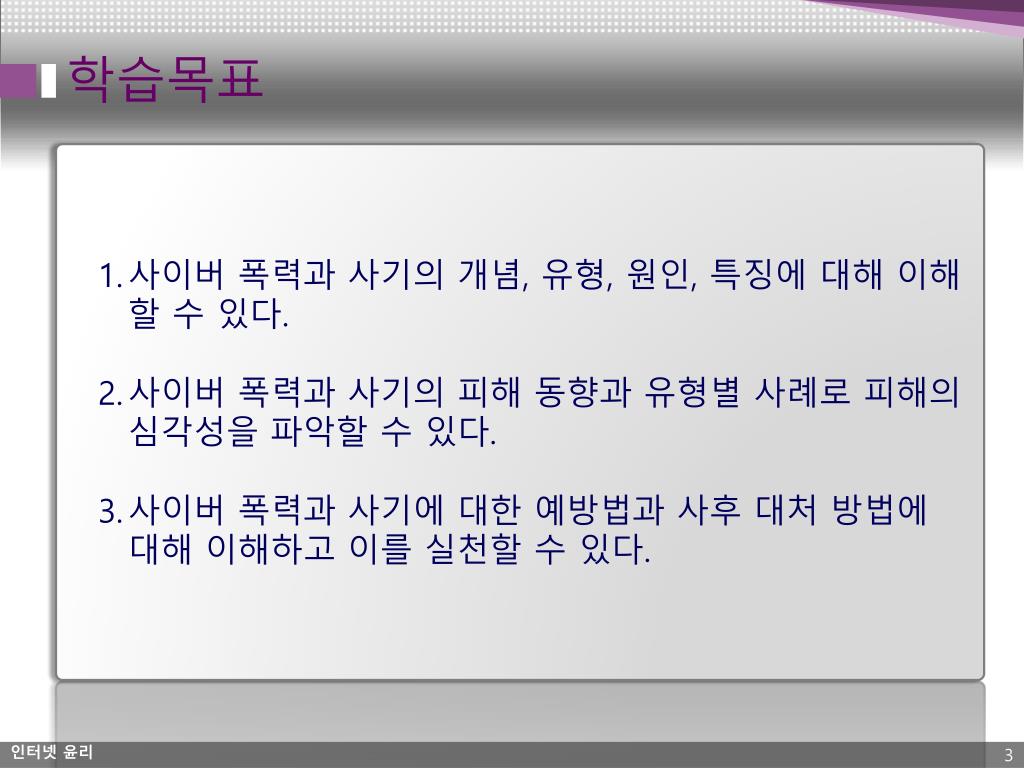 학습목표

1. 사이버 폭력과 사기의 개념, 유형, 원인, 특징에 대해 이해할 수 있다.

2. 사이버 폭력과 사기의 피해 동향과 유형별 사례로 피해의 심각성을 파악할 수 있다.

3. 사이버 폭력과 사기에 대한 예방법과 사후 대처 방법에 대해 이해하고 이를 실천할 수 있다.

인터넷 윤리

3